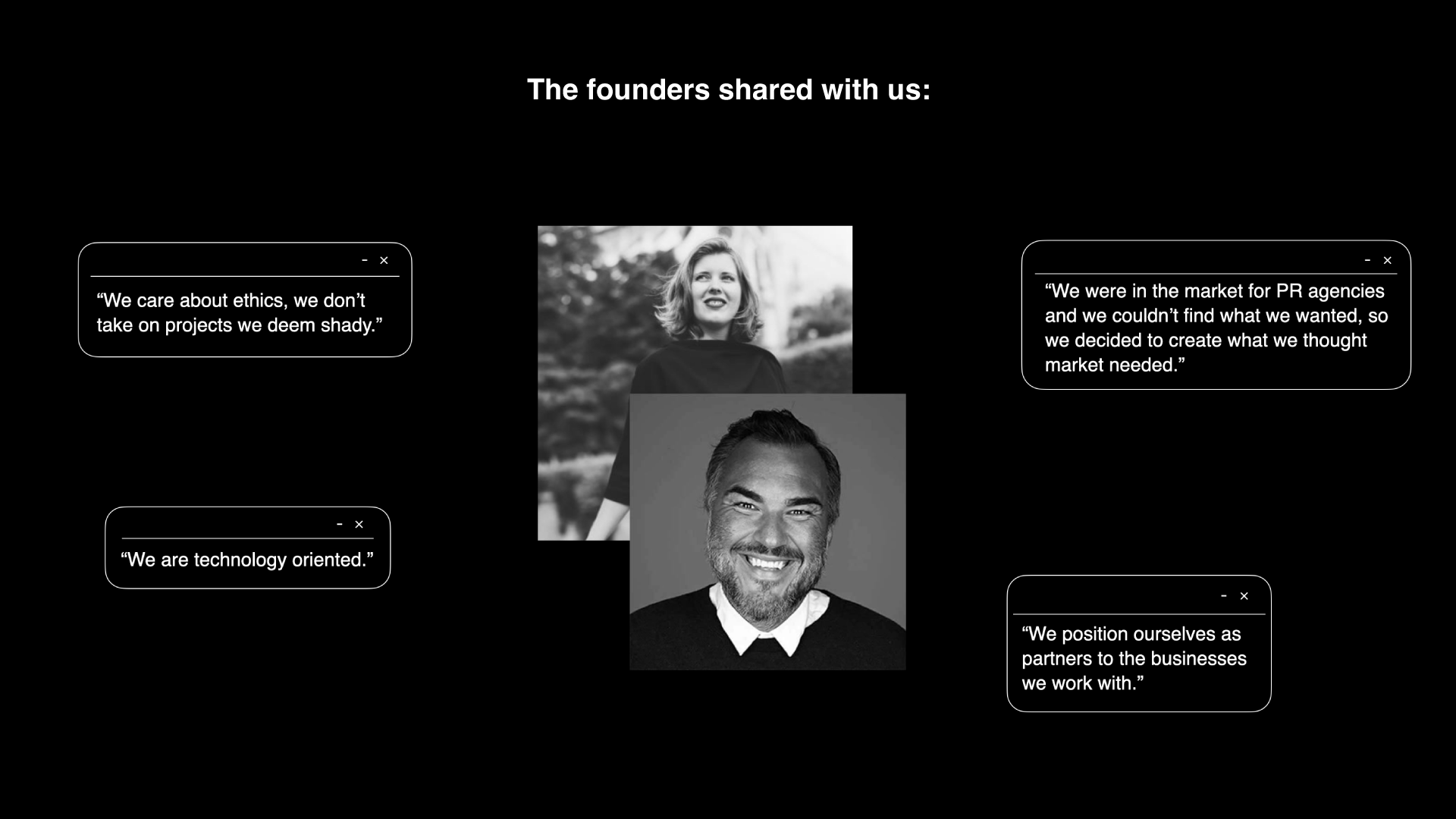 The founders shared with us:

- ×

“We care about ethics, we don’t take on projects we deem shady.”

- ×

“We are technology oriented.”

- ×

“We were in the market for PR agencies and we couldn’t find what we wanted, so we decided to create what we thought market needed.”

- ×

“We position ourselves as partners to the businesses we work with.”